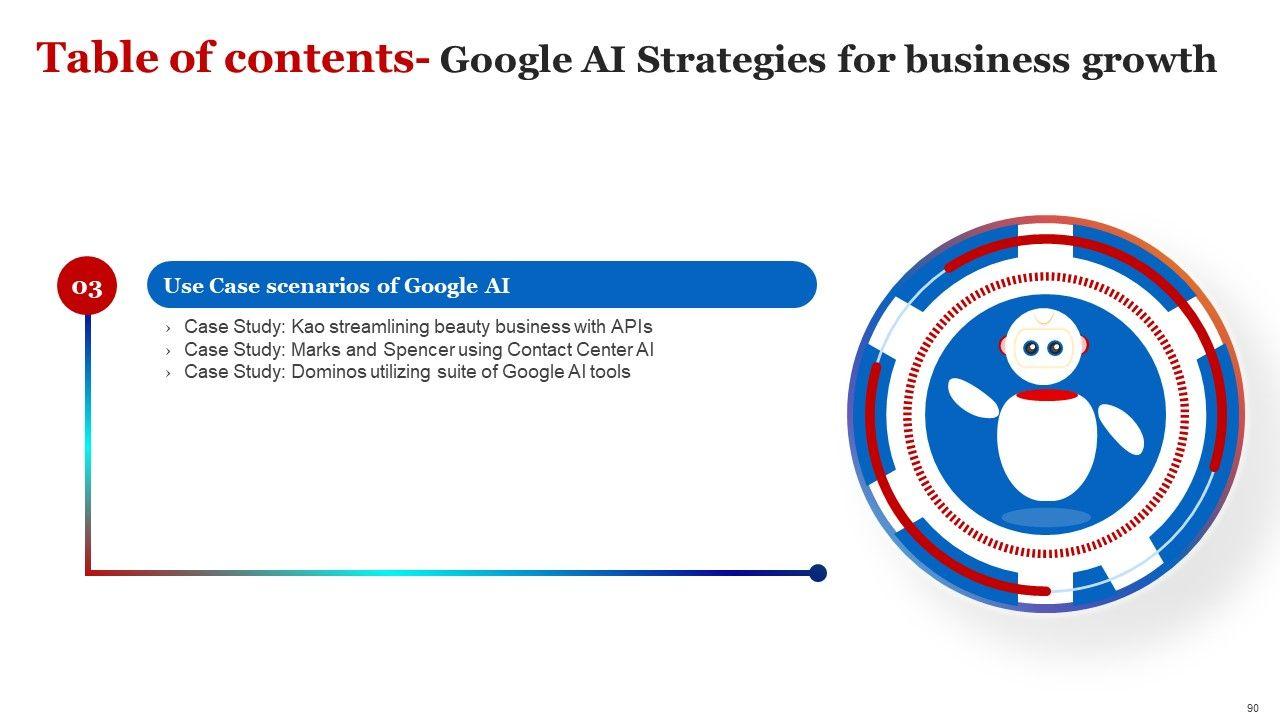 Table of contents- Google AI Strategies for business growth

03

Use Case scenarios of Google AI

› Case Study: Kao streamlining beauty business with APIs
› Case Study: Marks and Spencer using Contact Center AI
› Case Study: Dominos utilizing suite of Google AI tools

90